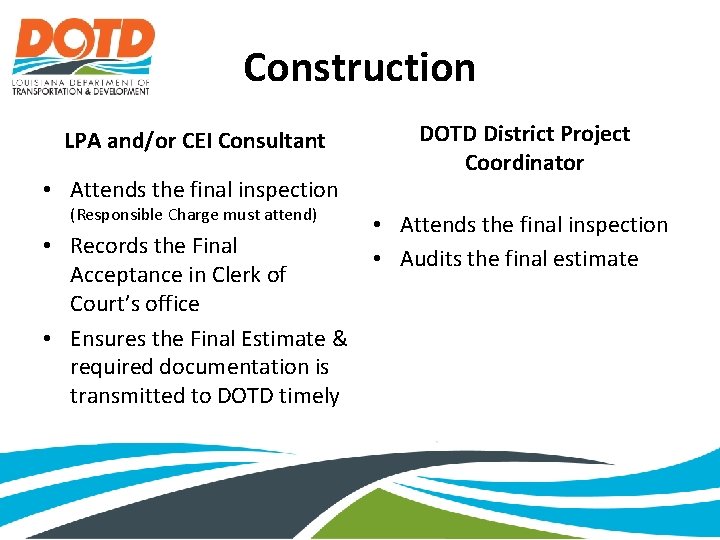 DOTD
LOUISIANA DEPARTMENT OF
TRANSPORTATION & DEVELOPMENT

Construction

LPA and/or CEI Consultant

• Attends the final inspection (Responsible Charge must attend)
• Records the Final Acceptance in Clerk of Court's office
• Ensures the Final Estimate & required documentation is transmitted to DOTD timely

DOTD District Project Coordinator

• Attends the final inspection
• Audits the final estimate